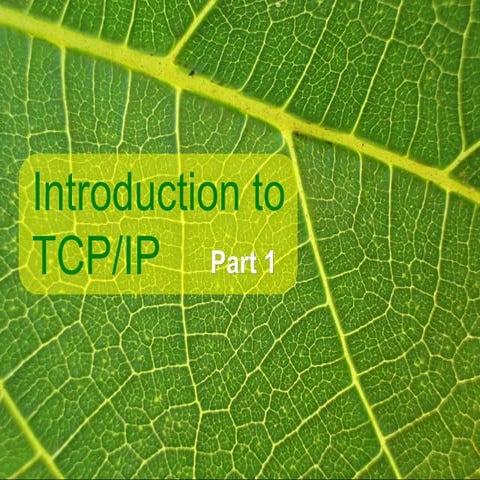 Introduction to TCP/IP

Part 1